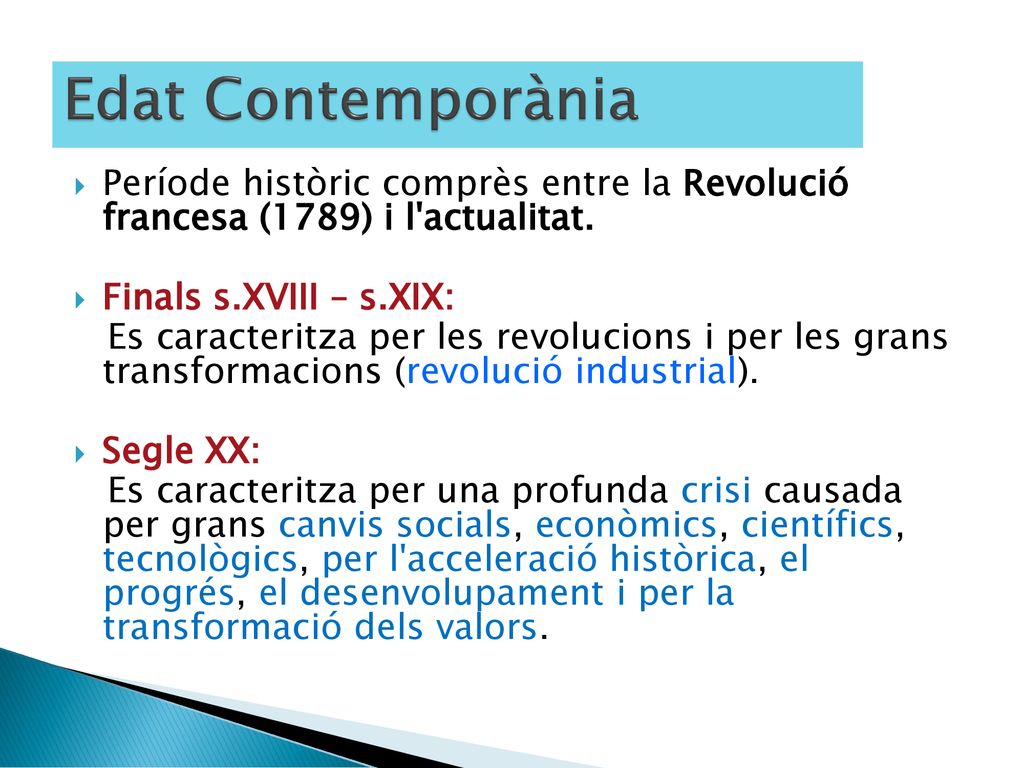 Edat Contemporània

Període històric comprès entre la Revolució francesa (1789) i l'actualitat.

Finals s.XVIII – s.XIX:
Es caracteritza per les revolucions i per les grans transformacions (revolució industrial).

Segle XX:
Es caracteritza per una profunda crisi causada per grans canvis socials, econòmics, científics, tecnològics, per l'acceleració històrica, el progrés, el desenvolupament i per la transformació dels valors.